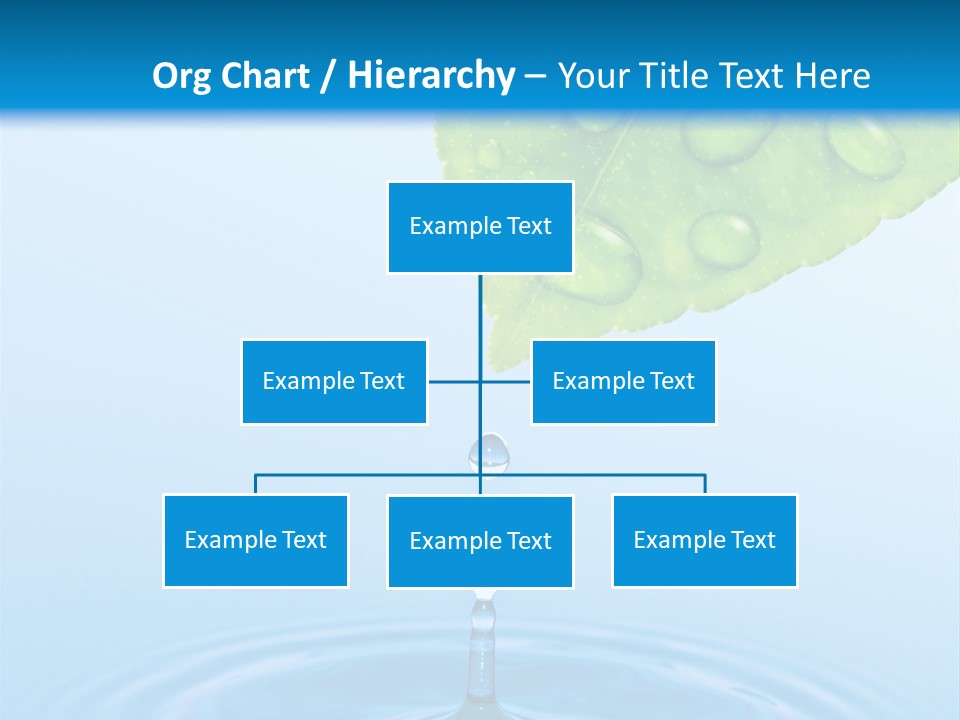 Org Chart / Hierarchy – Your Title Text Here

Example Text

Example Text

Example Text

Example Text

Example Text

Example Text